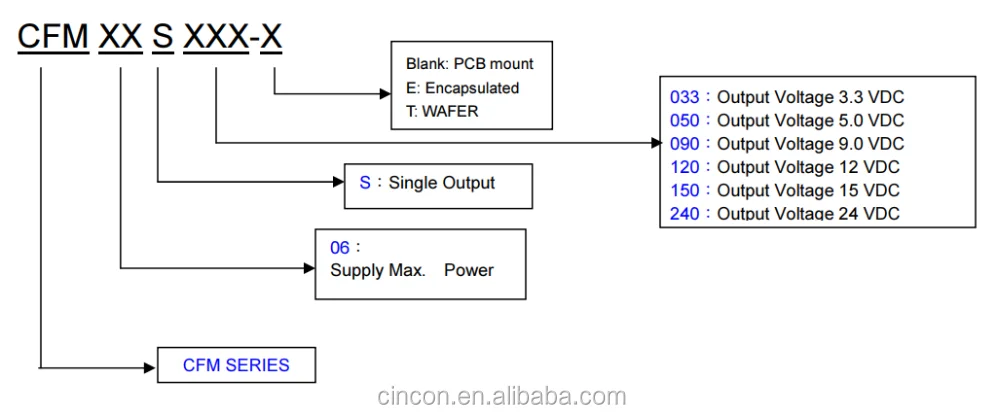 CFM XX S XXX-X

Blank: PCB mount
E: Encapsulated
T: WAFER

033：Output Voltage 3.3 VDC
050：Output Voltage 5.0 VDC
090：Output Voltage 9.0 VDC
120：Output Voltage 12 VDC
150：Output Voltage 15 VDC
240：Output Voltage 24 VDC

S：Single Output

06：
Supply Max. Power

CFM SERIES

cincon.en.alibaba.com